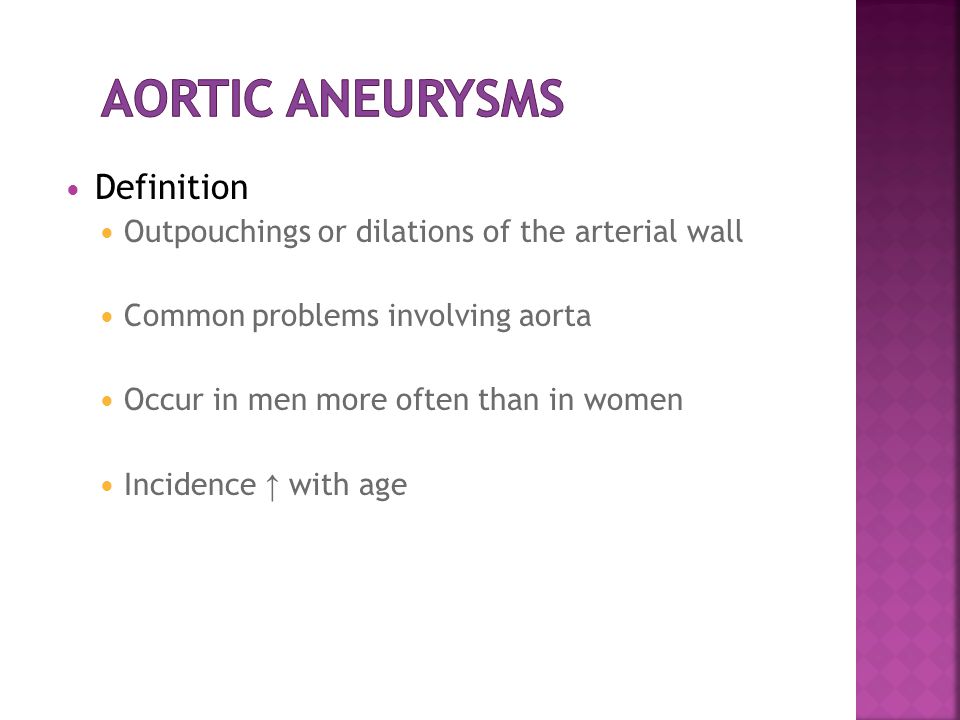 AORTIC ANEURYSMS

• Definition
  • Outpouchings or dilations of the arterial wall

  • Common problems involving aorta

  • Occur in men more often than in women

  • Incidence ↑ with age